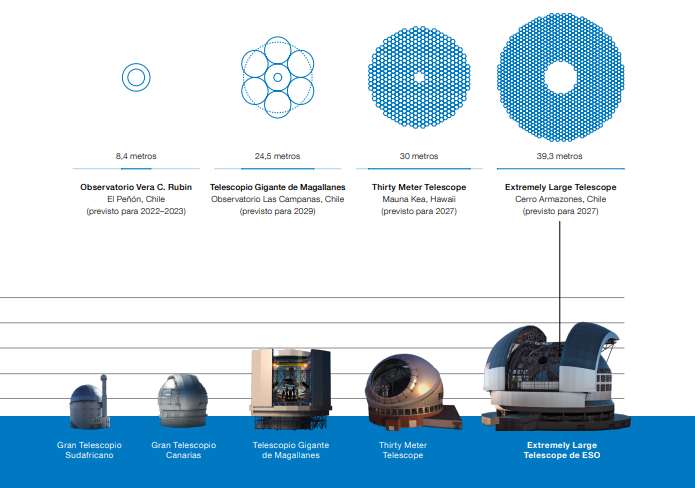 8,4 metros

Observatorio Vera C. Rubin
El Peñón, Chile
(previsto para 2022–2023)

24,5 metros

Telescopio Gigante de Magallanes
Observatorio Las Campanas, Chile
(previsto para 2029)

30 metros

Thirty Meter Telescope
Mauna Kea, Hawaii
(previsto para 2027)

39,3 metros

Extremely Large Telescope
Cerro Armazones, Chile
(previsto para 2027)

Gran Telescopio Sudafricano

Gran Telescopio Canarias

Telescopio Gigante de Magallanes

Thirty Meter Telescope

Extremely Large Telescope de ESO